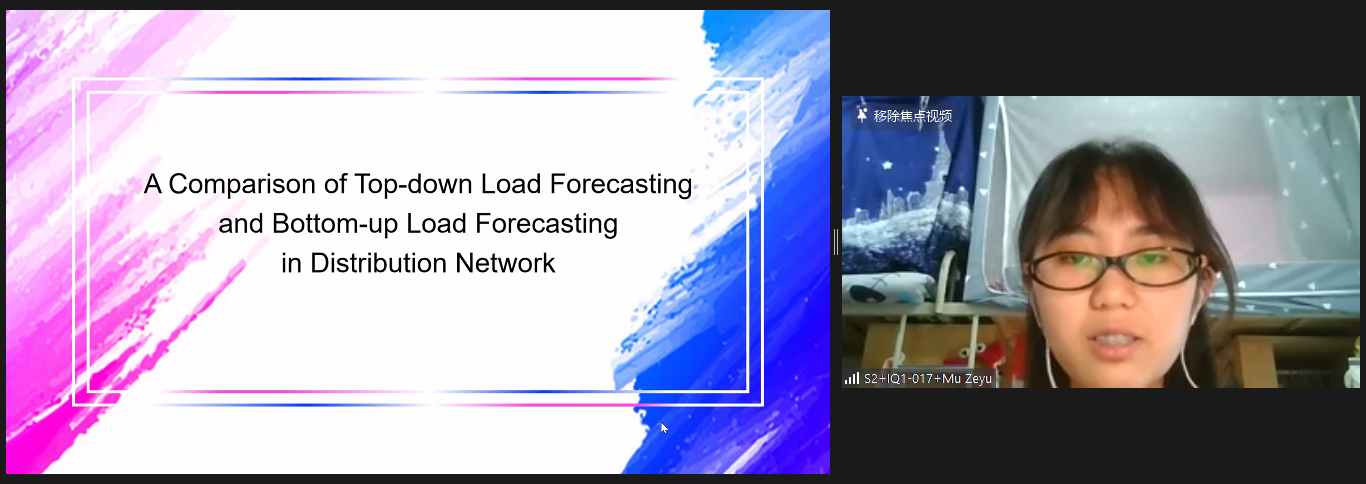 A Comparison of Top-down Load Forecasting and Bottom-up Load Forecasting in Distribution Network

移除焦点视频

S2+IQ1-017+Mu Zeyu